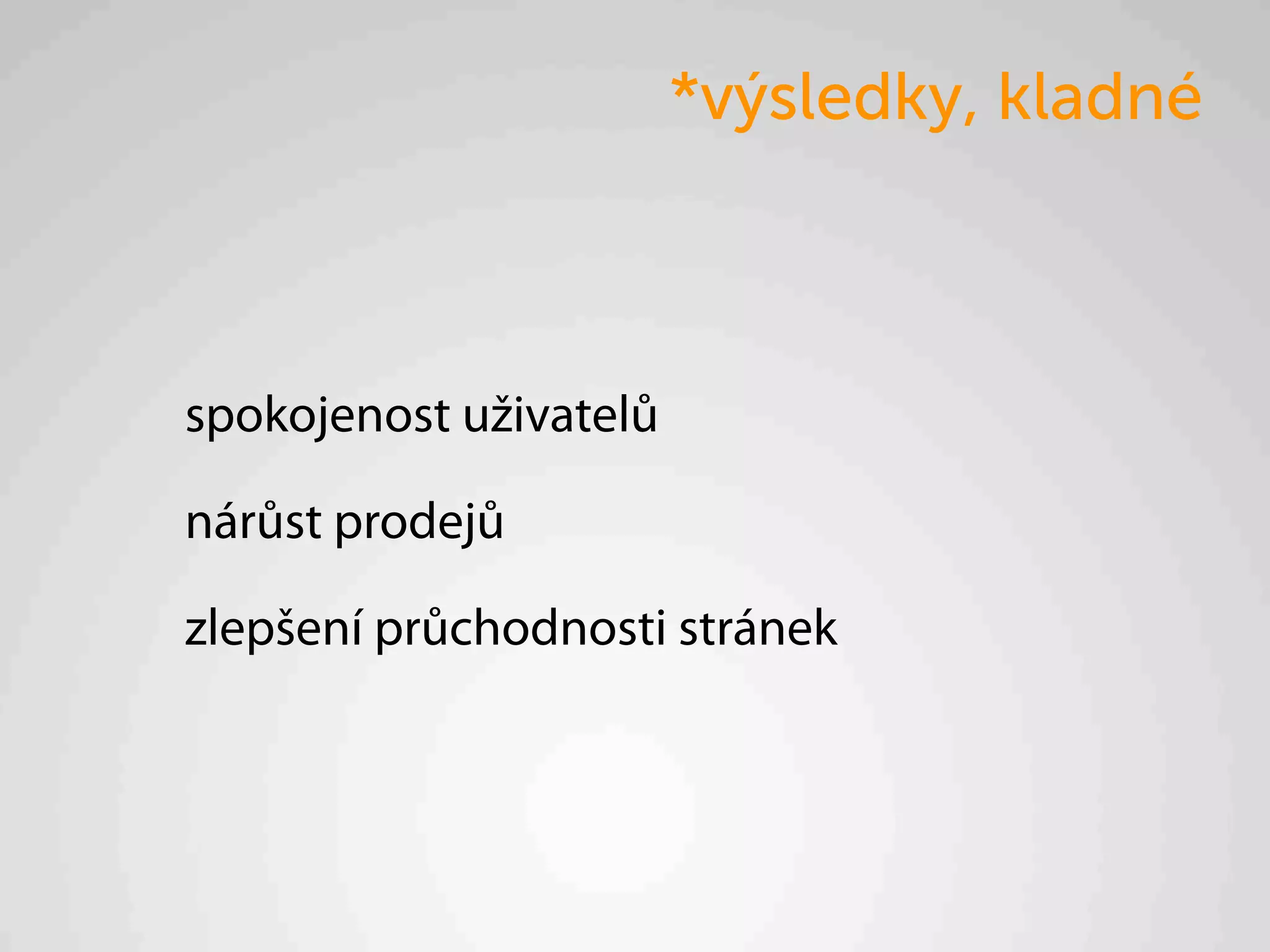 *výsledky, kladné

spokojenost uživatelů

nárůst prodejů

zlepšení průchodnosti stránek